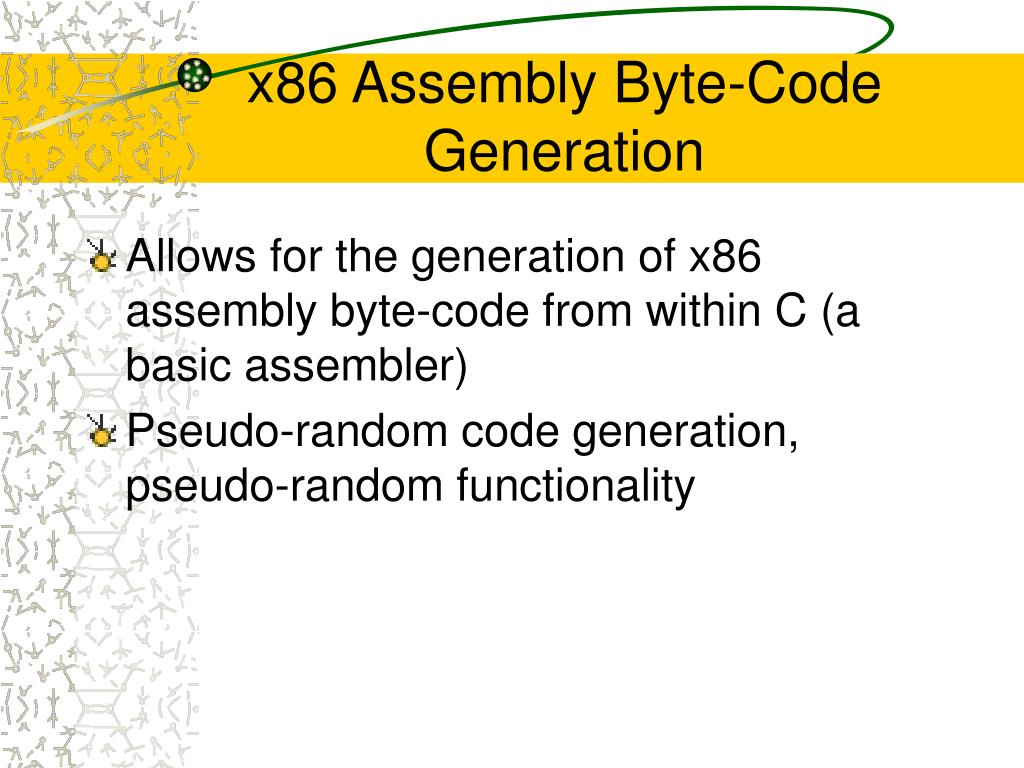 x86 Assembly Byte-Code Generation

Allows for the generation of x86 assembly byte-code from within C (a basic assembler)

Pseudo-random code generation, pseudo-random functionality